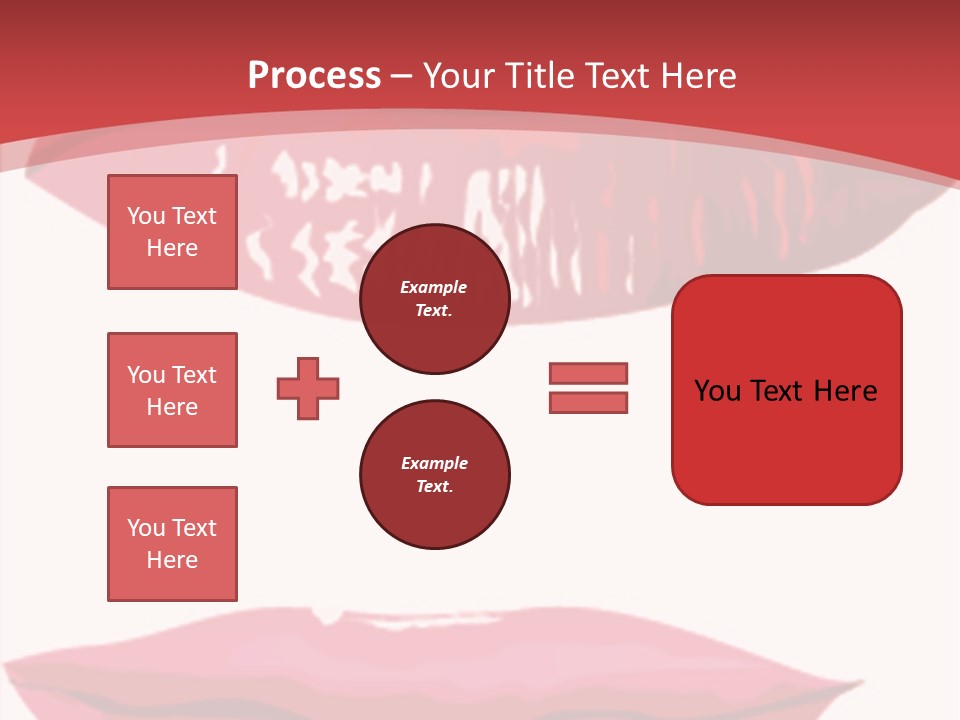 Process – Your Title Text Here

You Text Here

You Text Here

You Text Here

Example Text.

Example Text.

You Text Here